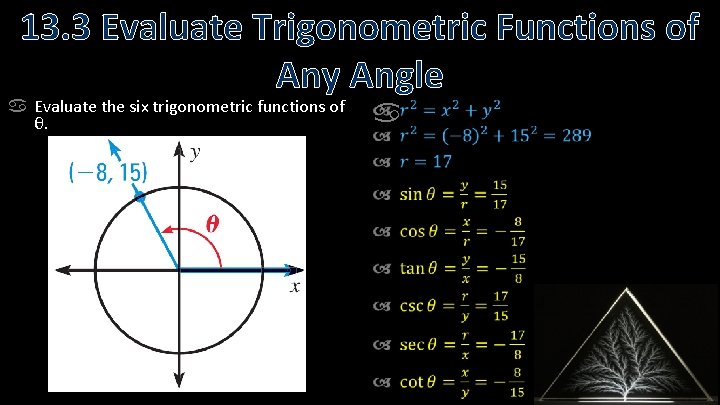 13.3 Evaluate Trigonometric Functions of Any Angle

Evaluate the six trigonometric functions of θ.

$(-8, 15)$
$y$
$\theta$
$x$

$r^2 = x^2 + y^2$

$r^2 = (-8)^2 + 15^2 = 289$

$r = 17$

$\sin\theta = \frac{y}{r} = \frac{15}{17}$

$\cos\theta = \frac{x}{r} = -\frac{8}{17}$

$\tan\theta = \frac{y}{x} = -\frac{15}{8}$

$\csc\theta = \frac{r}{y} = \frac{17}{15}$

$\sec\theta = \frac{r}{x} = -\frac{17}{8}$

$\cot\theta = \frac{x}{y} = -\frac{8}{15}$